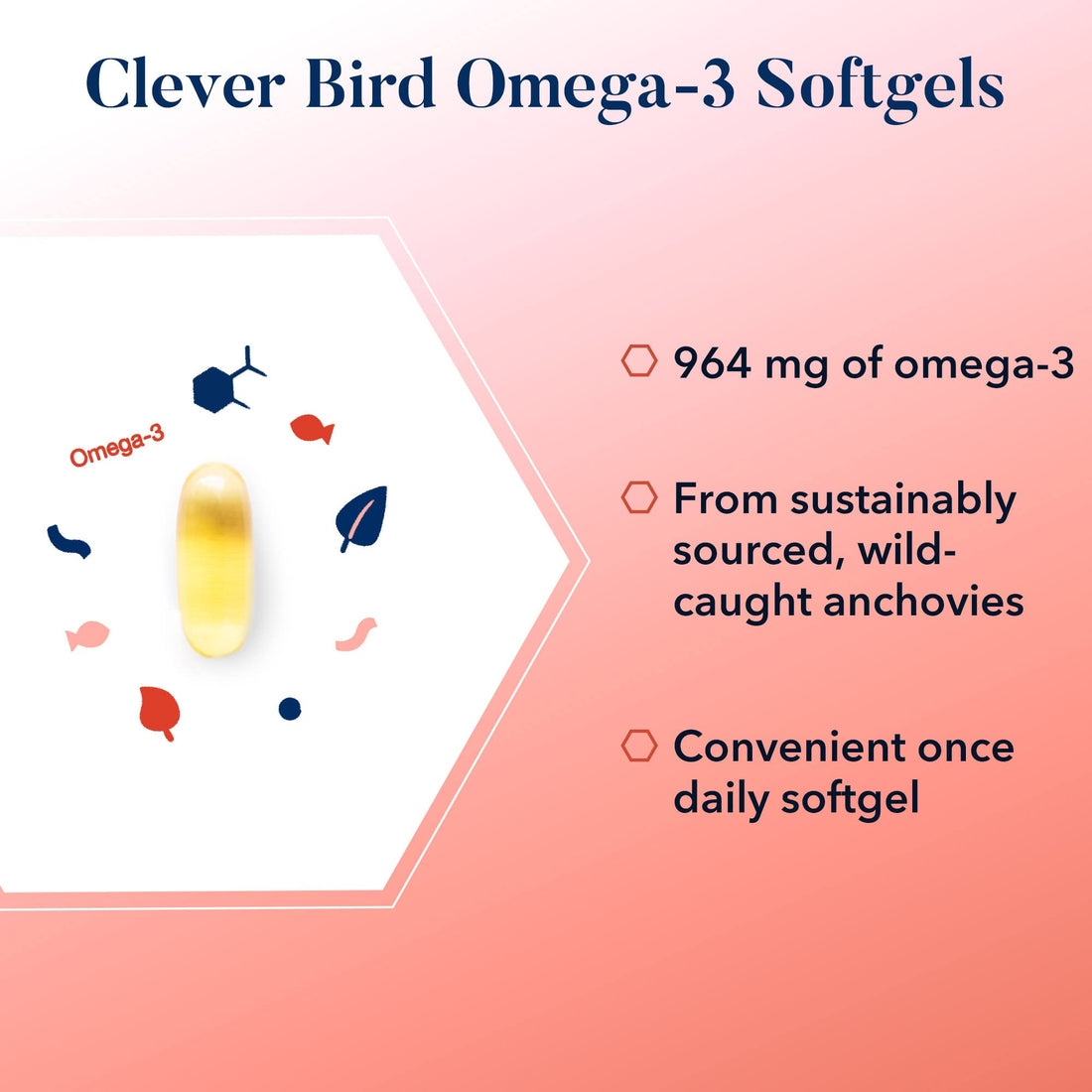 Clever Bird Omega-3 Softgels

Omega-3

964 mg of omega-3

From sustainably sourced, wild-caught anchovies

Convenient once daily softgel